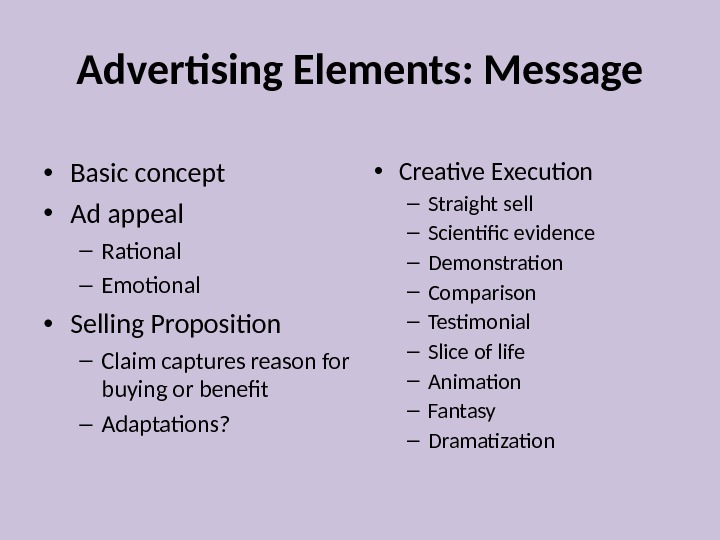 Advertising Elements: Message

• Basic concept
• Ad appeal
– Rational
– Emotional
• Selling Proposition
– Claim captures reason for buying or benefit
– Adaptations?

• Creative Execution
– Straight sell
– Scientific evidence
– Demonstration
– Comparison
– Testimonial
– Slice of life
– Animation
– Fantasy
– Dramatization